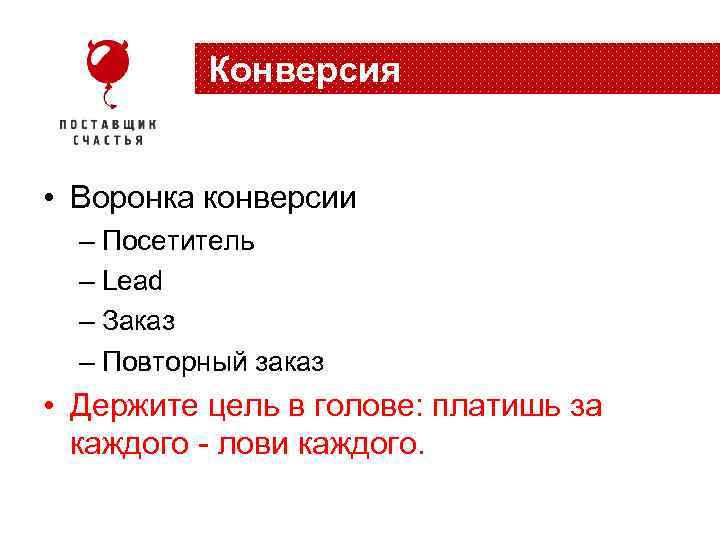 ПОСТАВЩИК СЧАСТЬЯ

Конверсия

• Воронка конверсии
– Посетитель
– Lead
– Заказ
– Повторный заказ
• Держите цель в голове: платишь за каждого - лови каждого.